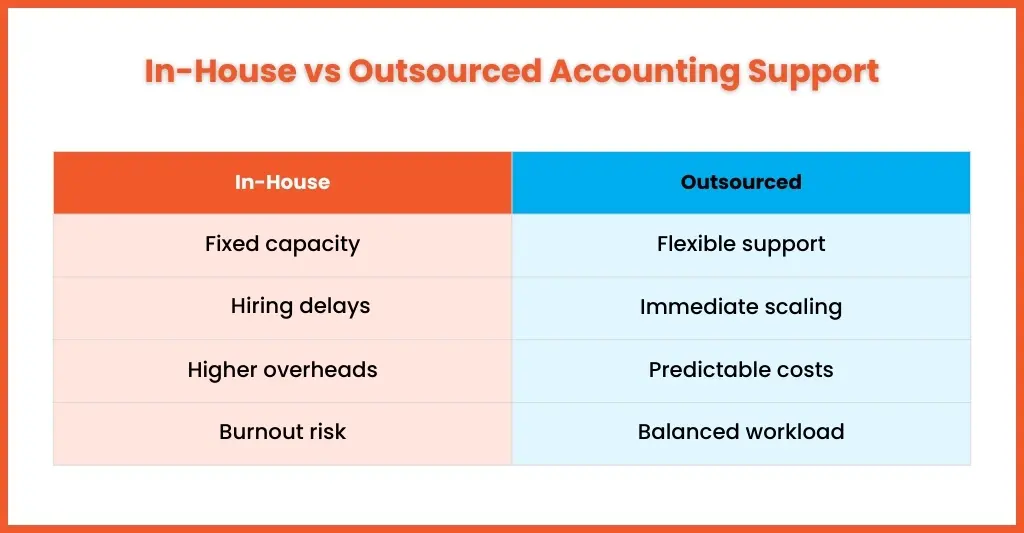 In-House vs Outsourced Accounting Support

| In-House | Outsourced |
|---|---|
| Fixed capacity | Flexible support |
| Hiring delays | Immediate scaling |
| Higher overheads | Predictable costs |
| Burnout risk | Balanced workload |